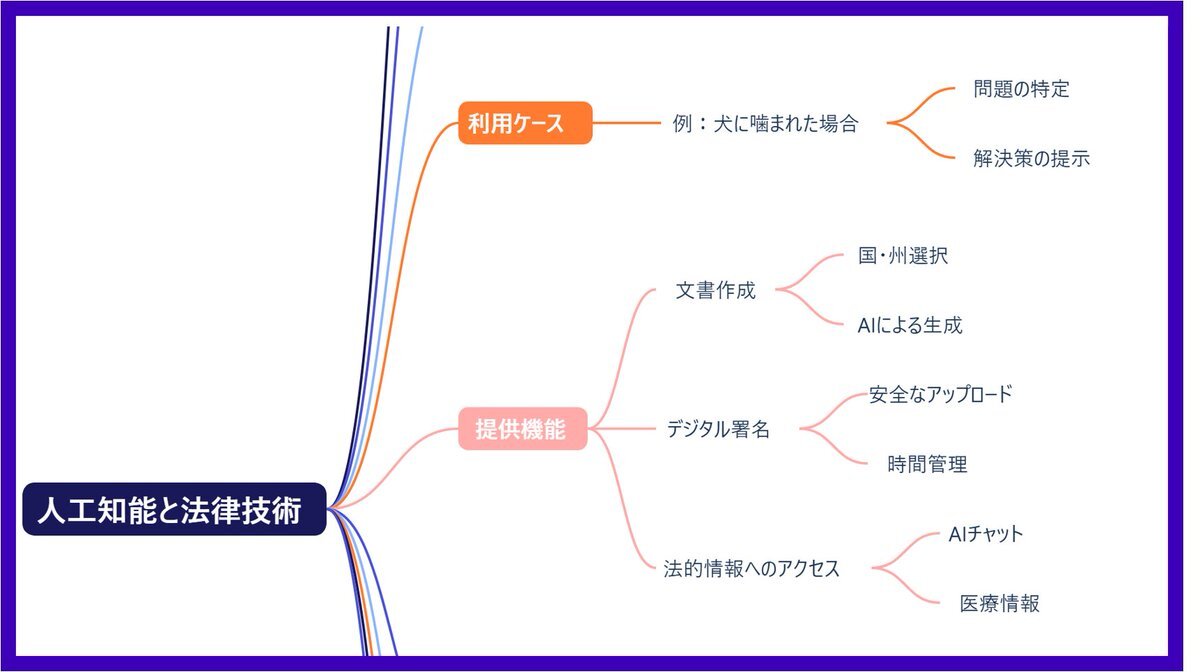 人工知能と法律技術

利用ケース
例：犬に噛まれた場合
問題の特定
解決策の提示

提供機能
文書作成
国・州選択
AIによる生成
デジタル署名
安全なアップロード
時間管理
法的情報へのアクセス
AIチャット
医療情報